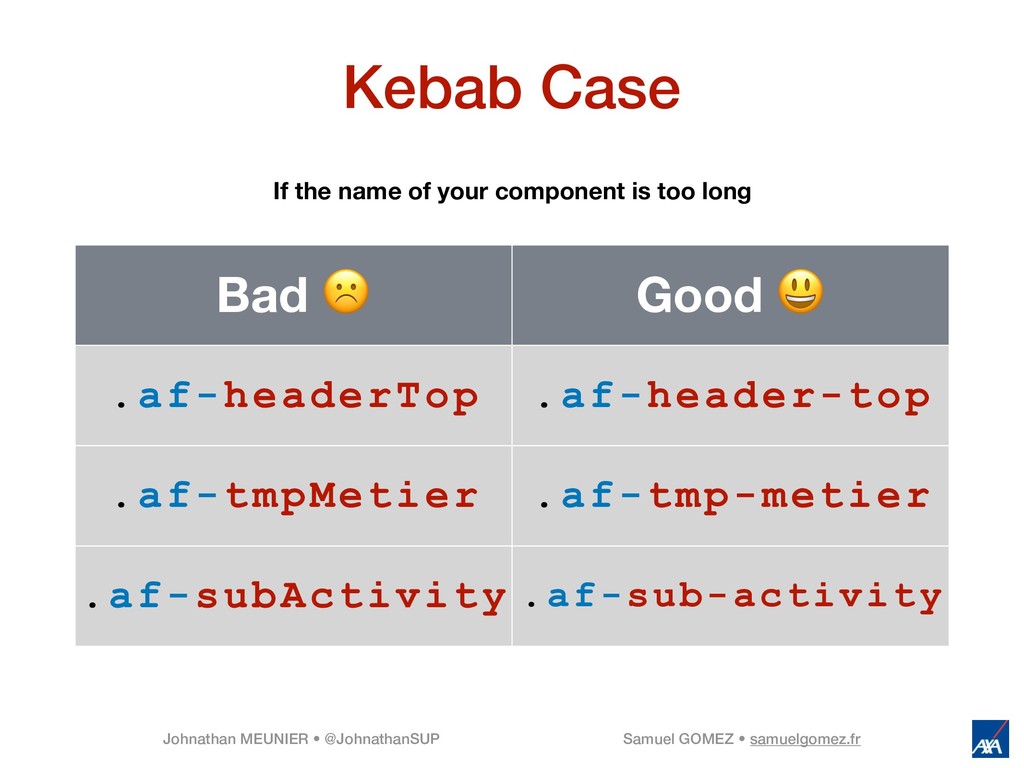 Kebab Case

If the name of your component is too long

| Bad ☹️ | Good 😃 |
|---|---|
| .af-headerTop | .af-header-top |
| .af-tmpMetier | .af-tmp-metier |
| .af-subActivity | .af-sub-activity |

Johnathan MEUNIER • @JohnathanSUP

Samuel GOMEZ • samuelgomez.fr

AXA